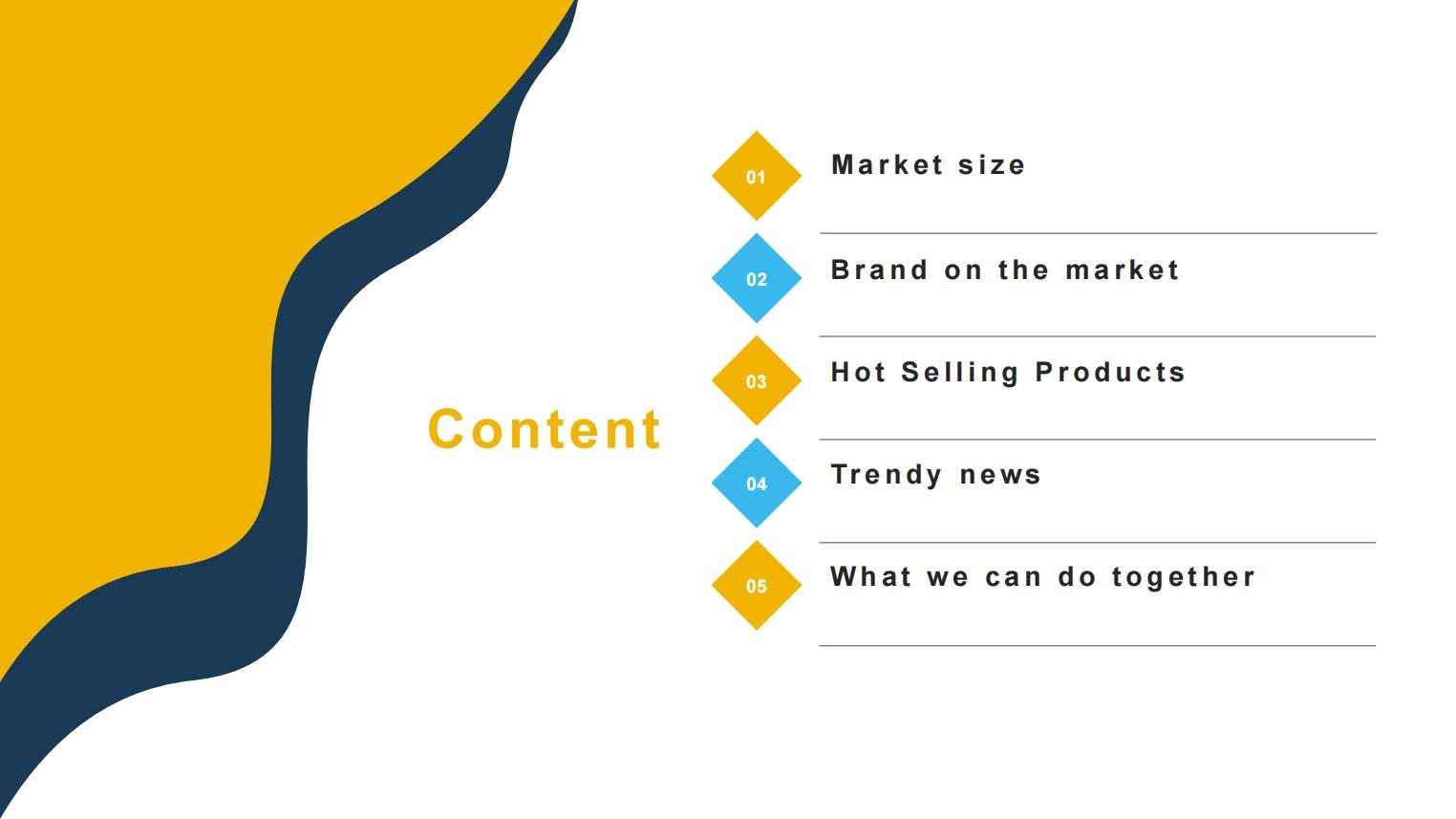 Content

01 Market size

02 Brand on the market

03 Hot Selling Products

04 Trendy news

05 What we can do together